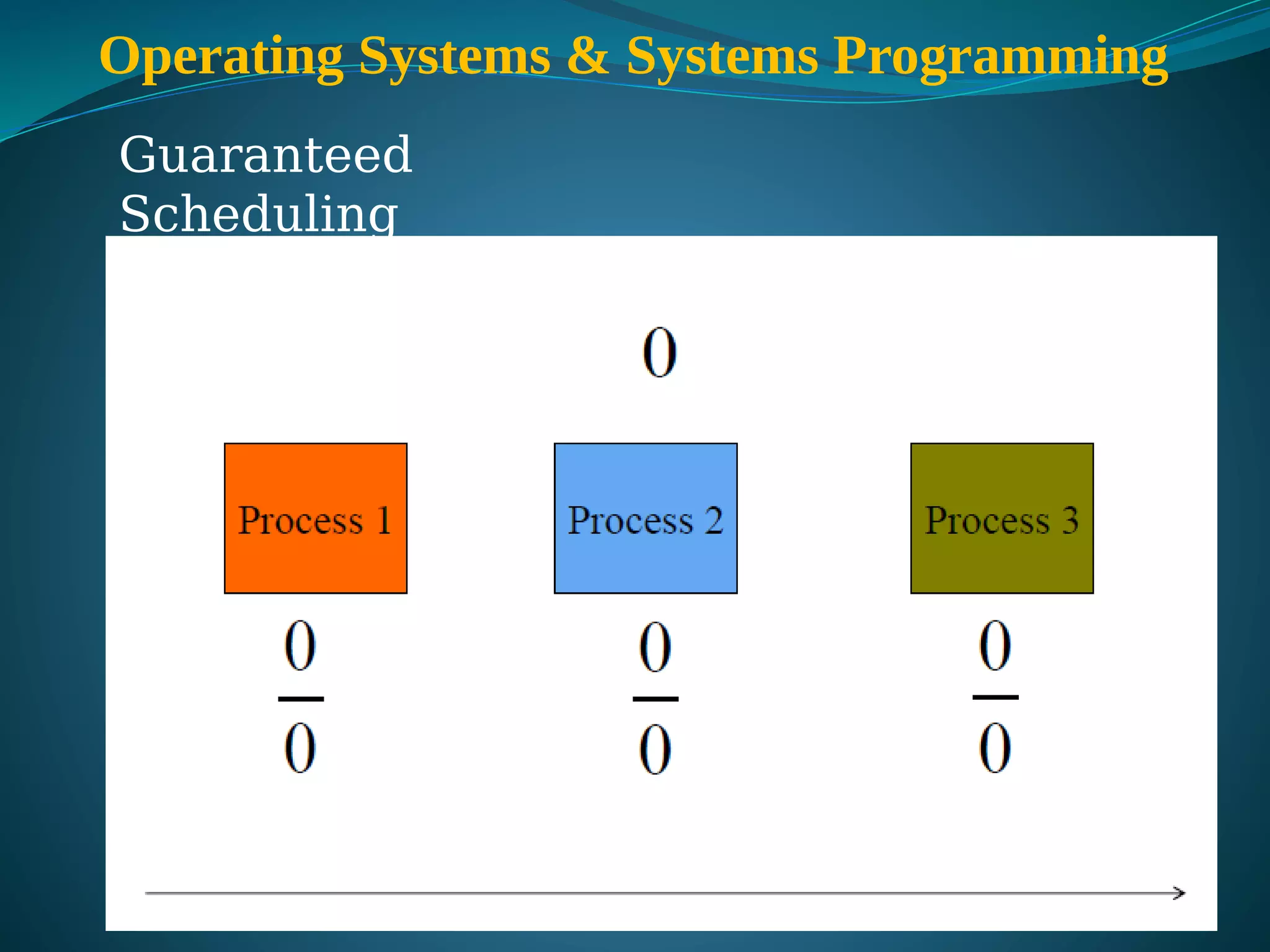 Operating Systems & Systems Programming

Guaranteed Scheduling

0

Process 1

Process 2

Process 3

$\frac{0}{0}$

$\frac{0}{0}$

$\frac{0}{0}$